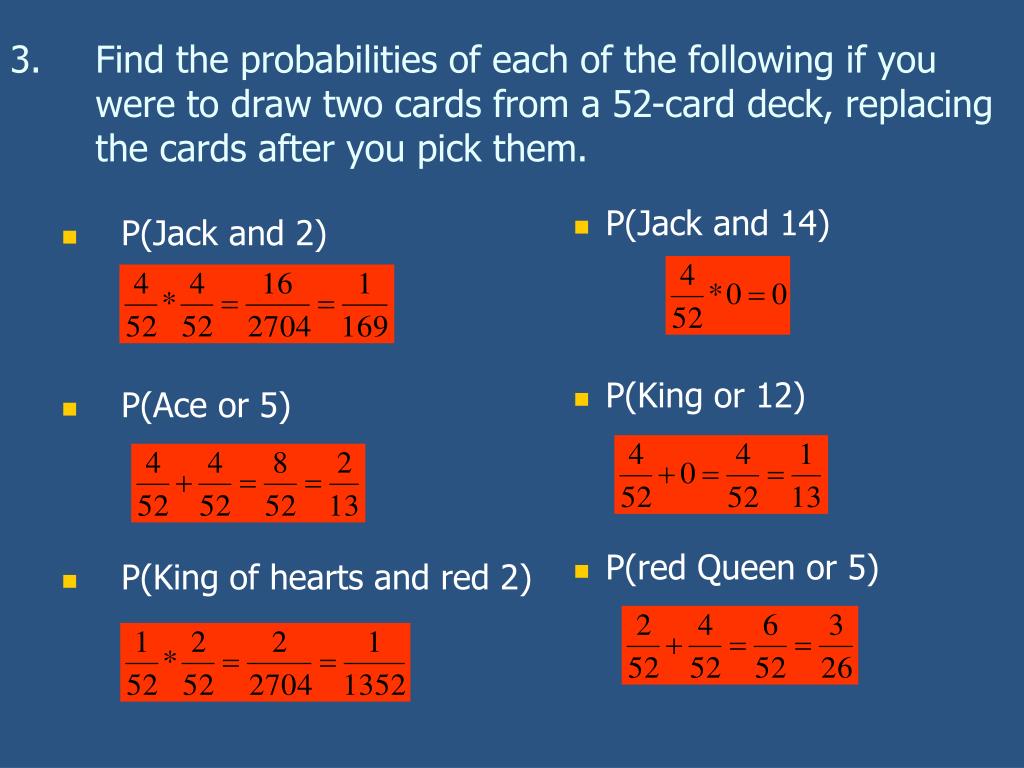 3. Find the probabilities of each of the following if you were to draw two cards from a 52-card deck, replacing the cards after you pick them.

P(Jack and 2)

$\frac{4}{52} * \frac{4}{52} = \frac{16}{2704} = \frac{1}{169}$

P(Ace or 5)

$\frac{4}{52} + \frac{4}{52} = \frac{8}{52} = \frac{2}{13}$

P(King of hearts and red 2)

$\frac{1}{52} * \frac{2}{52} = \frac{2}{2704} = \frac{1}{1352}$

P(Jack and 14)

$\frac{4}{52} * 0 = 0$

P(King or 12)

$\frac{4}{52} + 0 = \frac{4}{52} = \frac{1}{13}$

P(red Queen or 5)

$\frac{2}{52} + \frac{4}{52} = \frac{6}{52} = \frac{3}{26}$